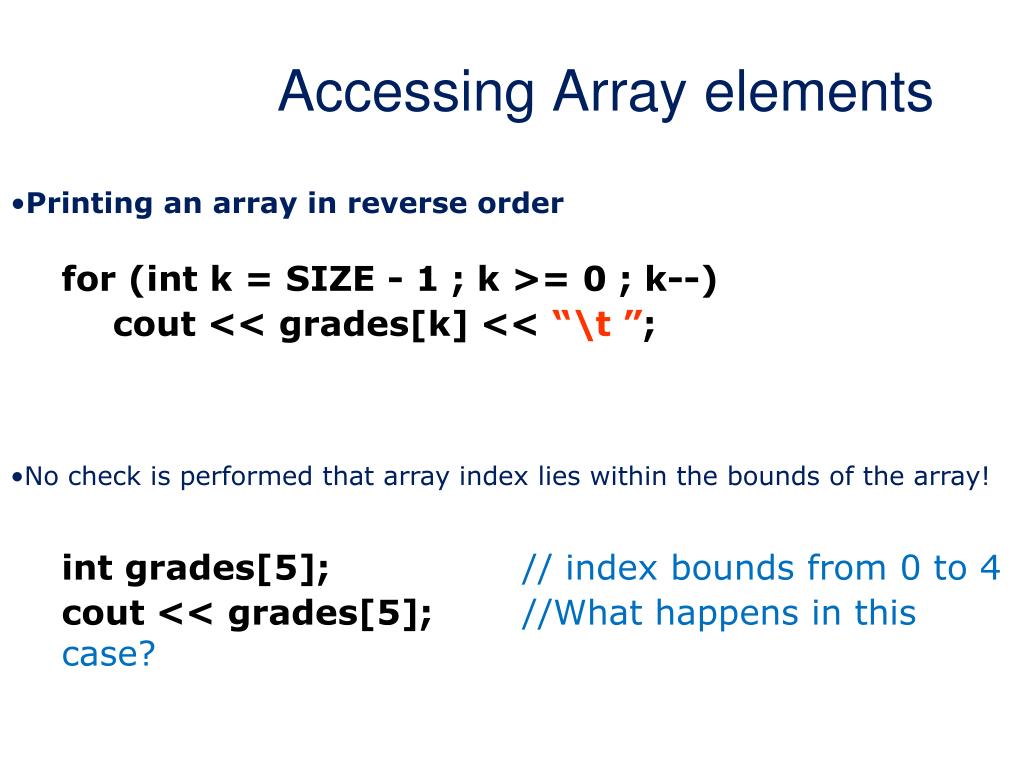 Accessing Array elements

•Printing an array in reverse order

for (int k = SIZE - 1 ; k >= 0 ; k--)
cout << grades[k] << “\t ”;

•No check is performed that array index lies within the bounds of the array!

int grades[5]; // index bounds from 0 to 4
cout << grades[5]; //What happens in this case?